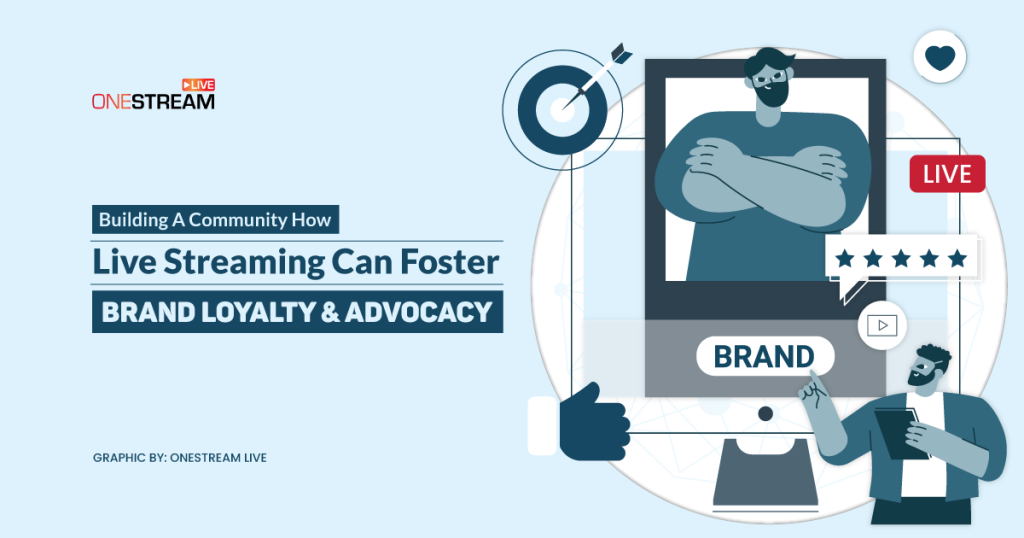 ONESTREAM LIVE

Building A Community How
Live Streaming Can Foster
BRAND LOYALTY & ADVOCACY

GRAPHIC BY: ONESTREAM LIVE

LIVE

BRAND